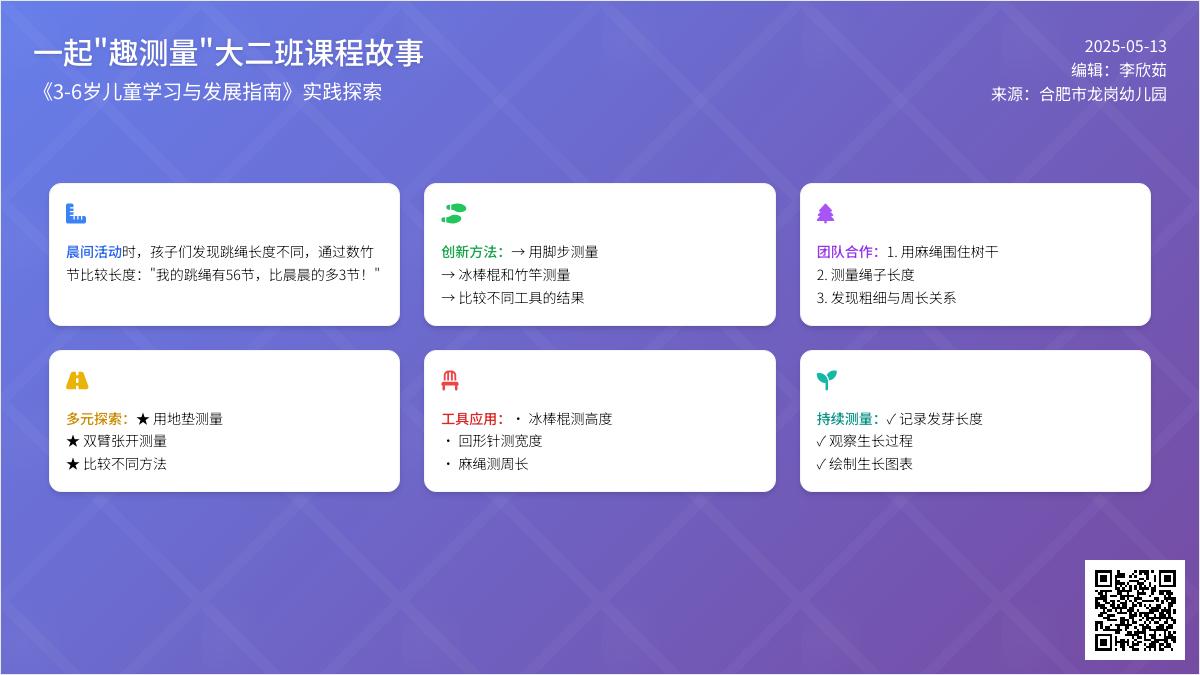 一起"趣测量"大二班课程故事
《3-6岁儿童学习与发展指南》实践探索

2025-05-13
编辑：李欣茹
来源：合肥市龙岗幼儿园

晨间活动时，孩子们发现跳绳长度不同，通过数竹节比较长度："我的跳绳有56节，比晨晨的多3节！"

创新方法：→ 用脚步测量
→ 冰棒棍和竹竿测量
→ 比较不同工具的结果

团队合作：1. 用麻绳围住树干
2. 测量绳子长度
3. 发现粗细与周长关系

多元探索：★ 用地垫测量
★ 双臂张开测量
★ 比较不同方法

工具应用：・ 冰棒棍测高度
・ 回形针测宽度
・ 麻绳测周长

持续测量：✓ 记录发芽长度
✓ 观察生长过程
✓ 绘制生长图表